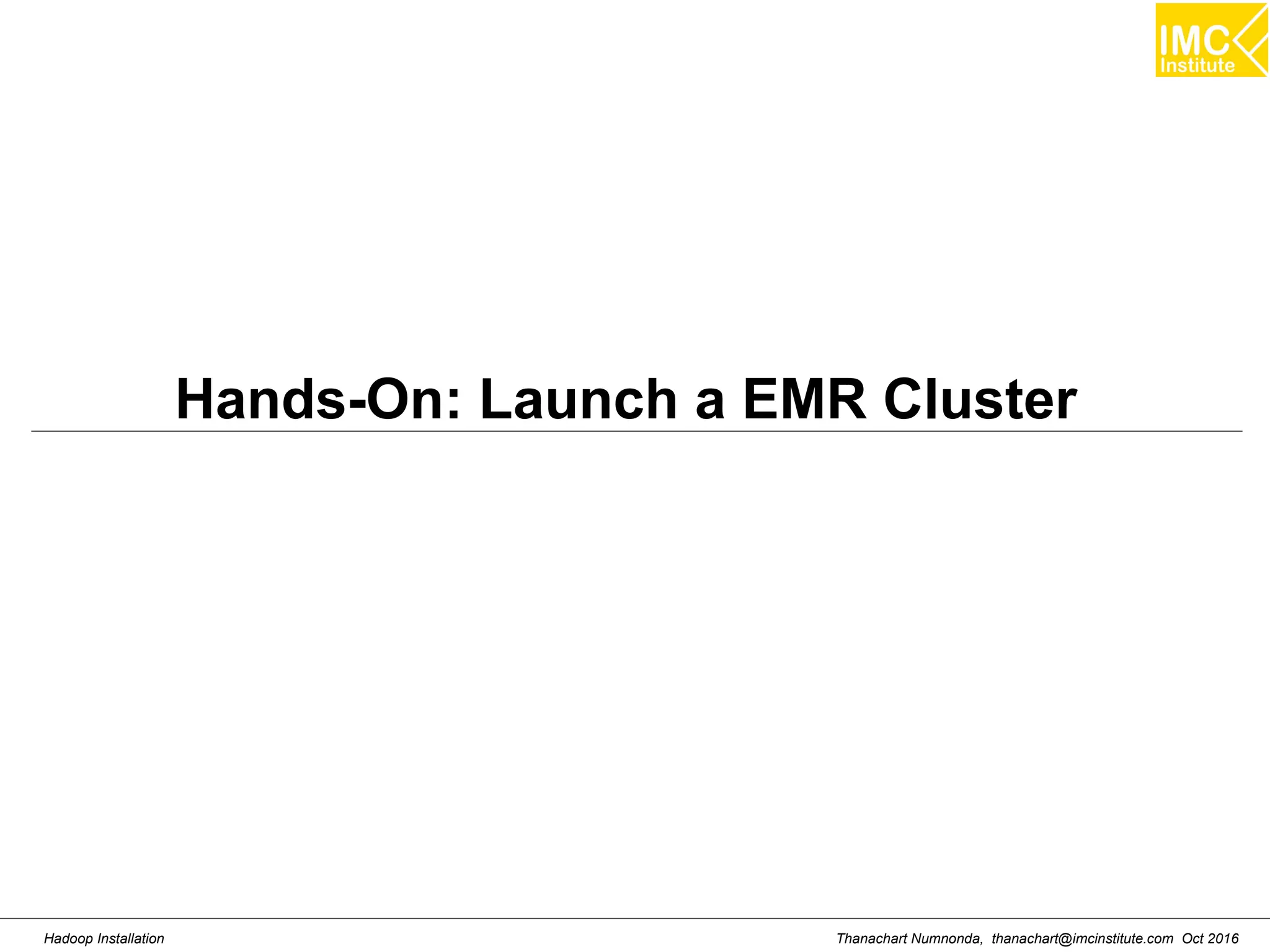 IMC Institute

Hands-On: Launch a EMR Cluster

Hadoop Installation

Thanachart Numnonda, thanachart@imcinstitute.com Oct 2016